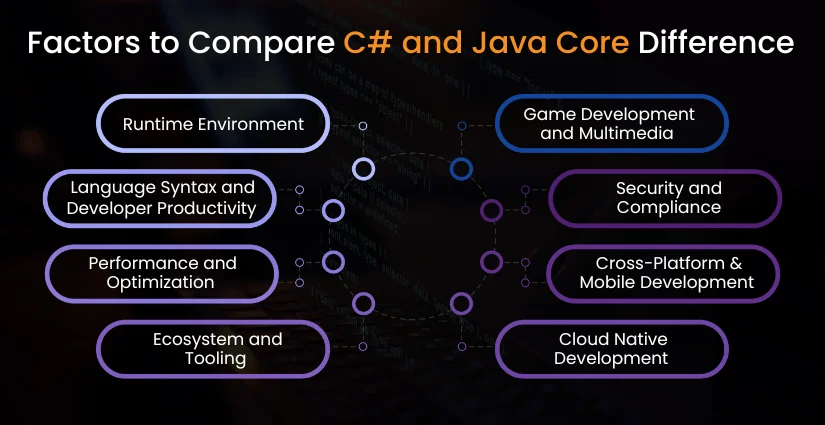 Factors to Compare C# and Java Core Difference

Runtime Environment

Language Syntax and Developer Productivity

Performance and Optimization

Ecosystem and Tooling

Game Development and Multimedia

Security and Compliance

Cross-Platform & Mobile Development

Cloud Native Development